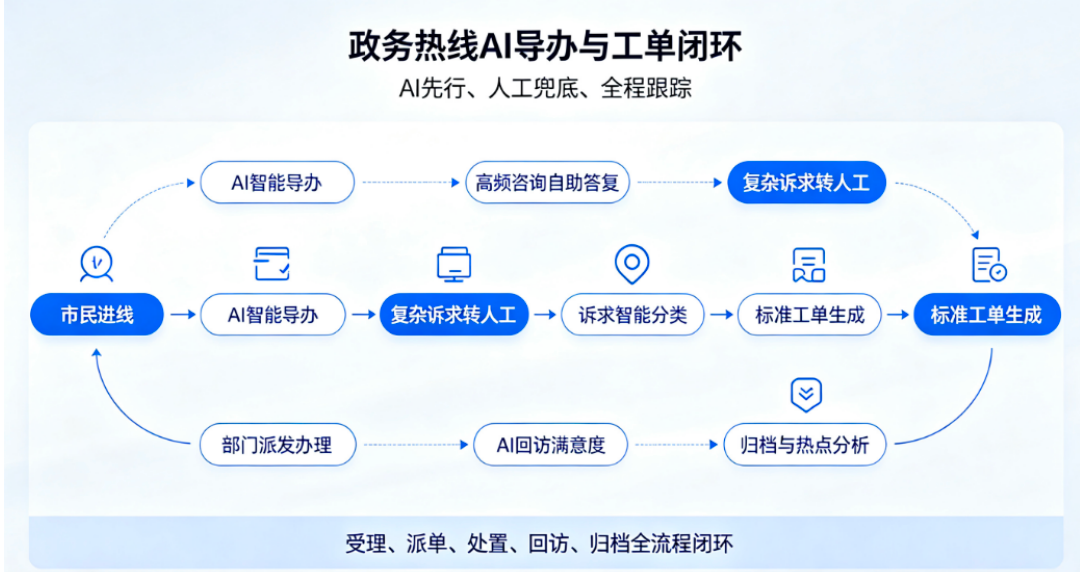 政务热线AI导办与工单闭环

AI先行、人工兜底、全程跟踪

AI智能导办

高频咨询自助答复

复杂诉求转人工

市民进线

AI智能导办

复杂诉求转人工

诉求智能分类

标准工单生成

标准工单生成

部门派发办理

AI回访满意度

归档与热点分析

受理、派单、处置、回访、归档全流程闭环